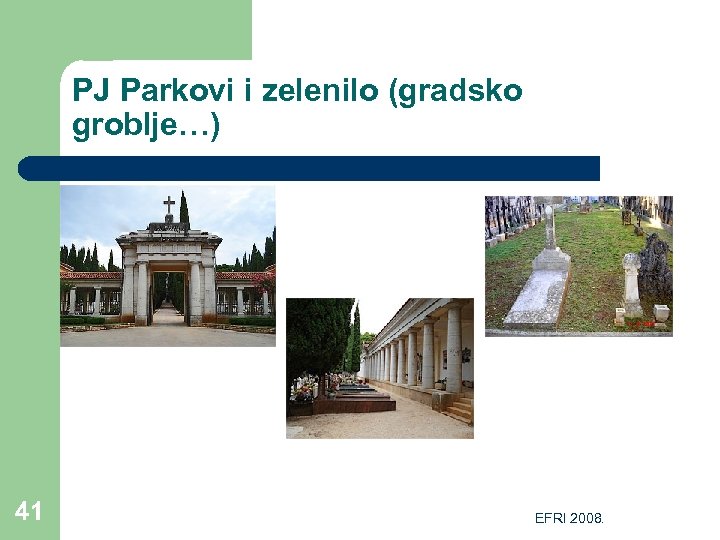 PJ Parkovi i zelenilo (gradsko groblje…)

41

EFRI 2008.